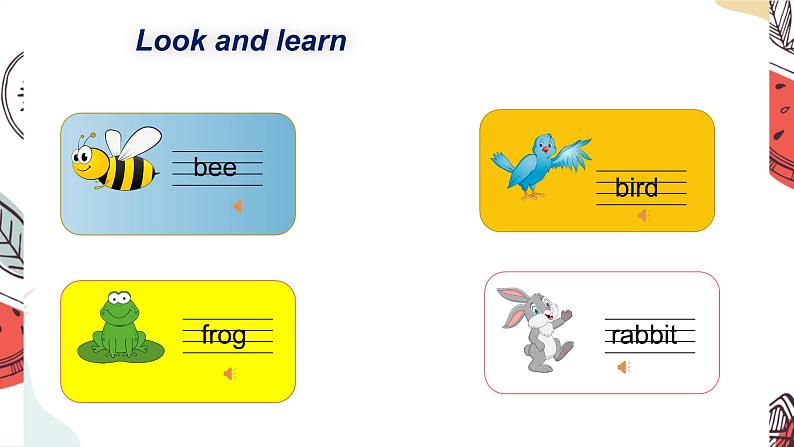 Look and learn

bee

bird

frog

rabbit